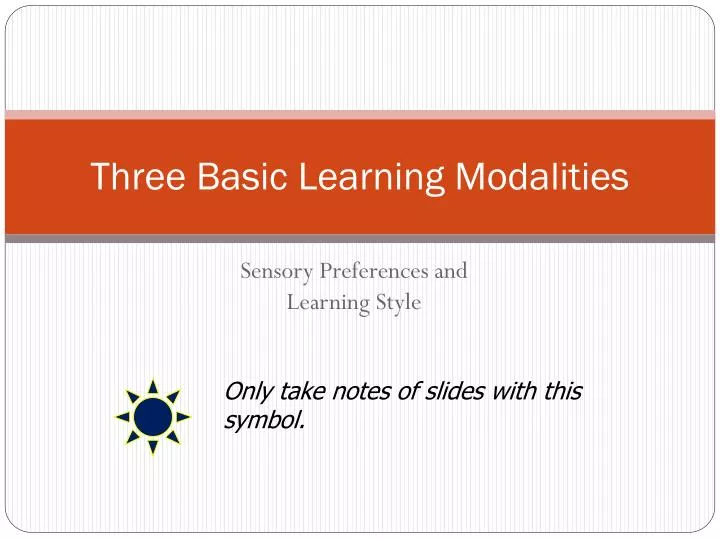 Three Basic Learning Modalities

Sensory Preferences and Learning Style

Only take notes of slides with this symbol.